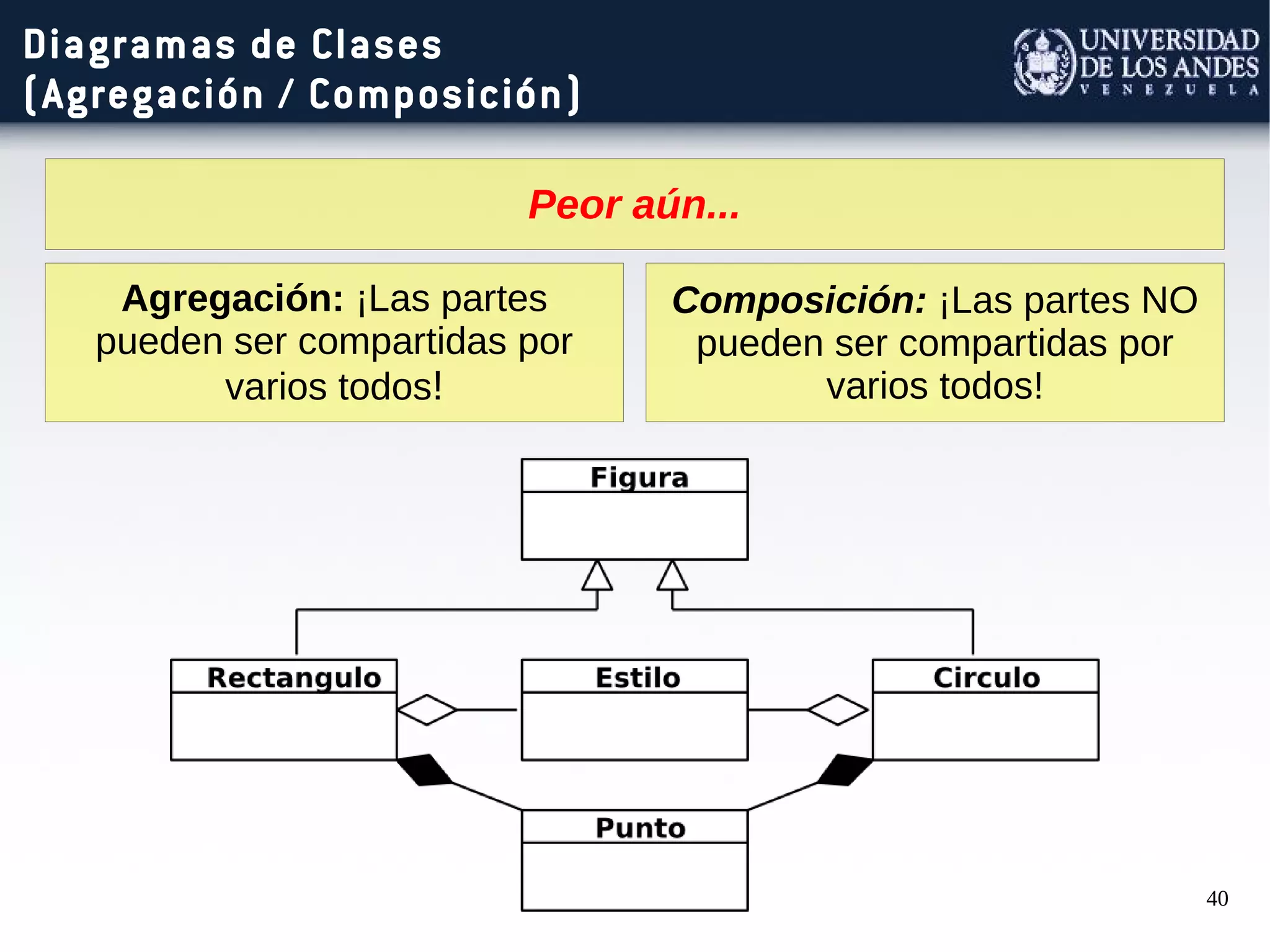 Diagramas de Clases
(Agregación / Composición)

UNIVERSIDAD DE LOS ANDES
VENEZUELA

Peor aún...

Agregación: ¡Las partes pueden ser compartidas por varios todos!

Composición: ¡Las partes NO pueden ser compartidas por varios todos!

Figura

Rectangulo

Estilo

Circulo

Punto

40